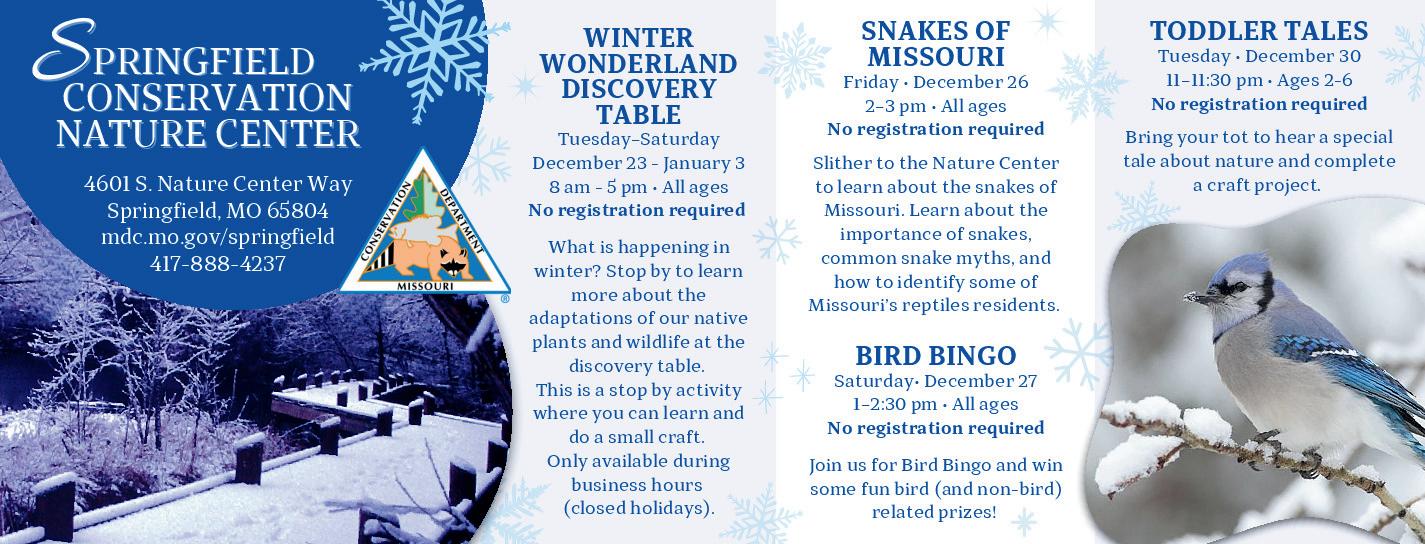 SPRINGFIELD CONSERVATION NATURE CENTER

4601 S. Nature Center Way
Springfield, MO 65804
mdc.mo.gov/springfield
417-888-4237

CONSERVATION DEPARTMENT MISSOURI

WINTER WONDERLAND DISCOVERY TABLE
Tuesday–Saturday
December 23 - January 3
8 am - 5 pm • All ages
No registration required

What is happening in winter? Stop by to learn more about the adaptations of our native plants and wildlife at the discovery table.
This is a stop by activity where you can learn and do a small craft.
Only available during business hours (closed holidays).

SNAKES OF MISSOURI
Friday • December 26
2–3 pm • All ages
No registration required

Slither to the Nature Center to learn about the snakes of Missouri. Learn about the importance of snakes, common snake myths, and how to identify some of Missouri's reptiles residents.

BIRD BINGO
Saturday• December 27
1–2:30 pm • All ages
No registration required

Join us for Bird Bingo and win some fun bird (and non-bird) related prizes!

TODDLER TALES
Tuesday • December 30
11–11:30 pm • Ages 2-6
No registration required

Bring your tot to hear a special tale about nature and complete a craft project.